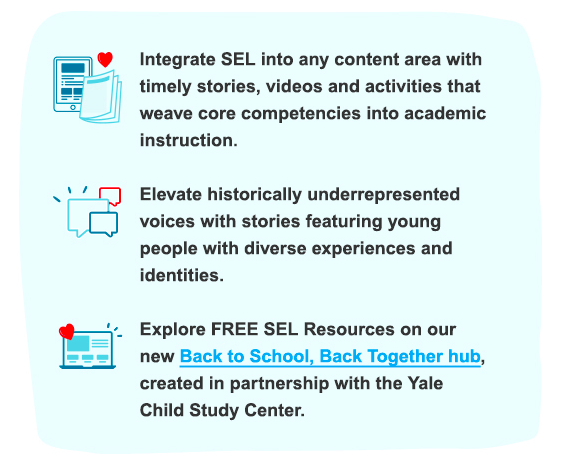 Integrate SEL into any content area with timely stories, videos and activities that weave core competencies into academic instruction.

Elevate historically underrepresented voices with stories featuring young people with diverse experiences and identities.

Explore FREE SEL Resources on our new Back to School, Back Together hub, created in partnership with the Yale Child Study Center.